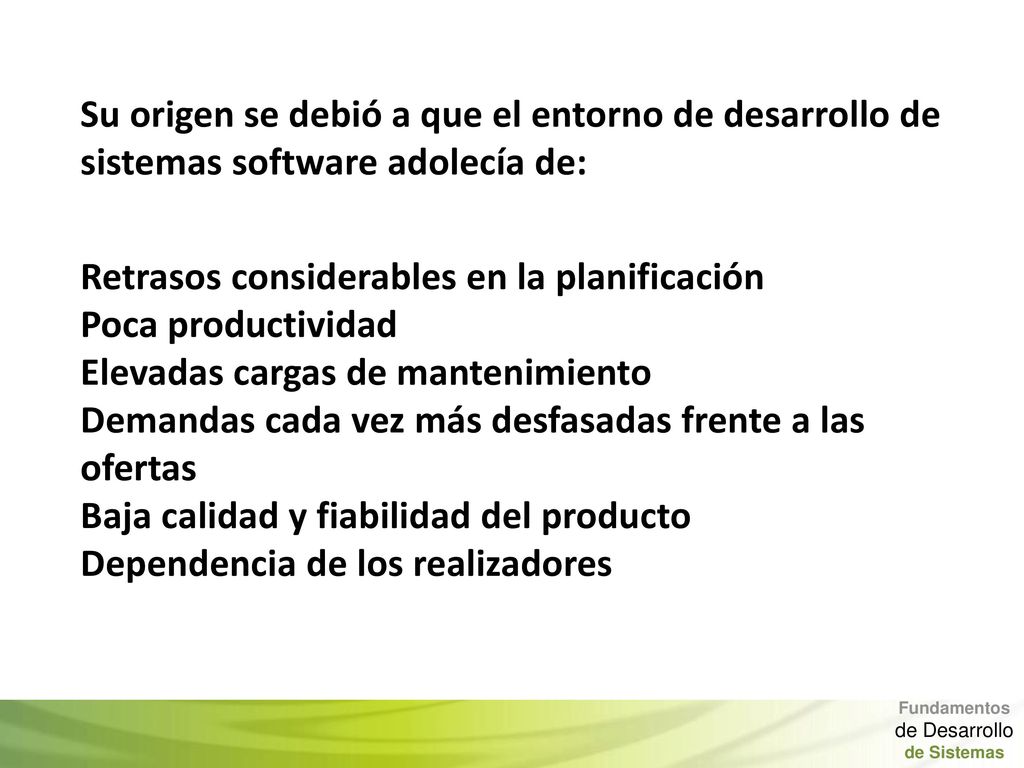 Su origen se debió a que el entorno de desarrollo de sistemas software adolecía de:

Retrasos considerables en la planificación
Poca productividad
Elevadas cargas de mantenimiento
Demandas cada vez más desfasadas frente a las ofertas
Baja calidad y fiabilidad del producto
Dependencia de los realizadores

Fundamentos
de Desarrollo
de Sistemas